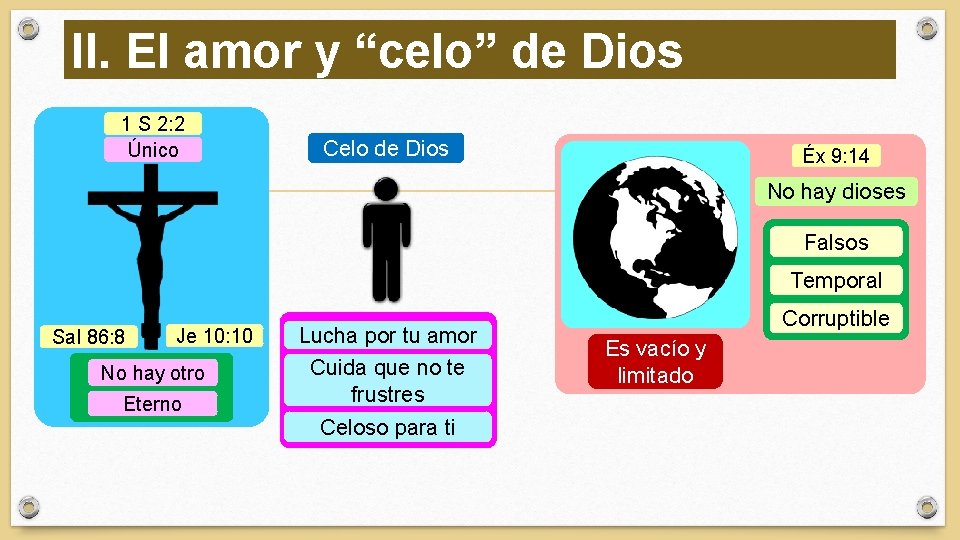 II. El amor y “celo” de Dios

1 S 2:2
Único

Sal 86:8
Je 10:10

No hay otro
Eterno

Celo de Dios

Lucha por tu amor
Cuida que no te frustres
Celoso para ti

Éx 9:14
No hay dioses

Falsos
Temporal
Corruptible

Es vacío y limitado